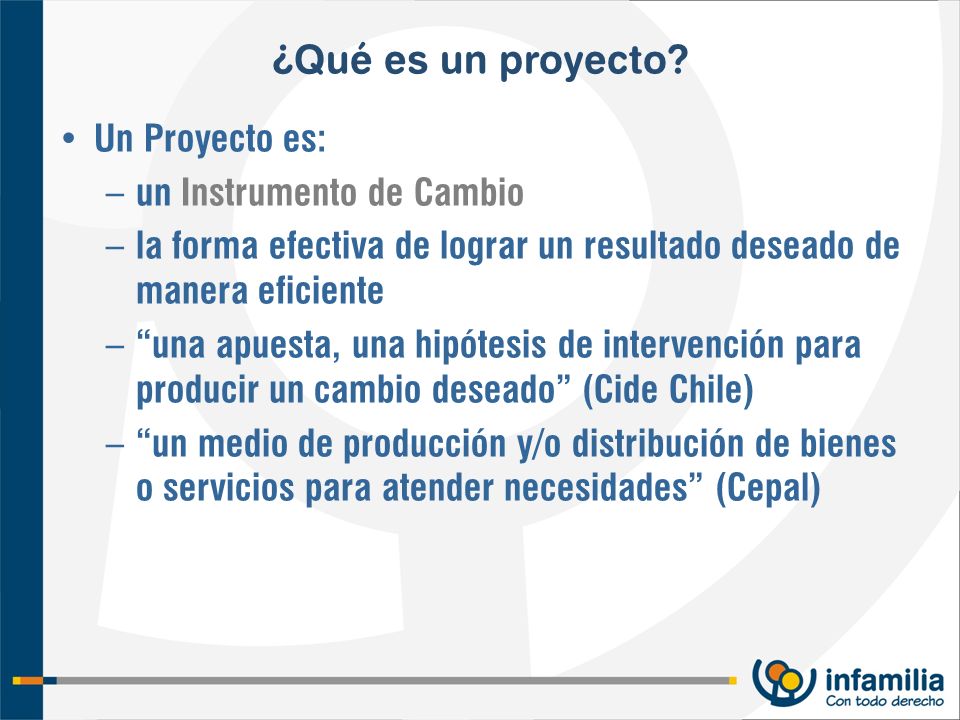 ¿Qué es un proyecto?

• Un Proyecto es:
– un Instrumento de Cambio
– la forma efectiva de lograr un resultado deseado de manera eficiente
– “una apuesta, una hipótesis de intervención para producir un cambio deseado” (Cide Chile)
– “un medio de producción y/o distribución de bienes o servicios para atender necesidades” (Cepal)

infamilia
Con todo derecho